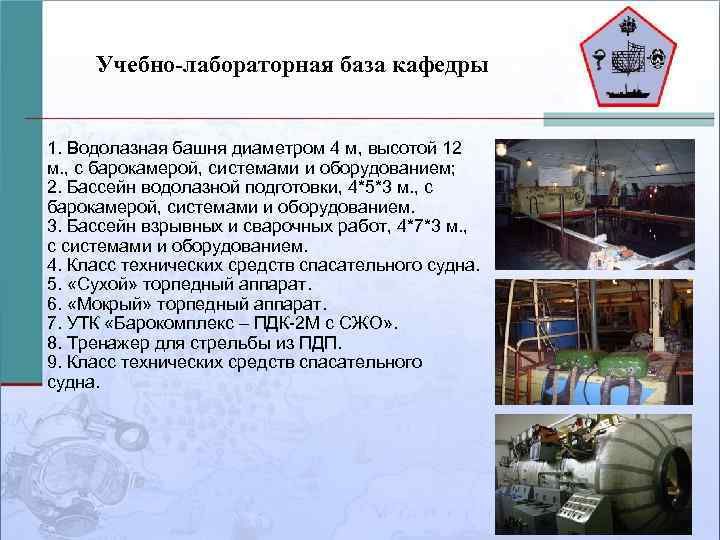 Учебно-лабораторная база кафедры

1. Водолазная башня диаметром 4 м, высотой 12 м., с барокамерой, системами и оборудованием;
2. Бассейн водолазной подготовки, 4*5*3 м., с барокамерой, системами и оборудованием.
3. Бассейн взрывных и сварочных работ, 4*7*3 м., с системами и оборудованием.
4. Класс технических средств спасательного судна.
5. «Сухой» торпедный аппарат.
6. «Мокрый» торпедный аппарат.
7. УТК «Барокомплекс – ПДК-2М с СЖО».
8. Тренажер для стрельбы из ПДП.
9. Класс технических средств спасательного судна.